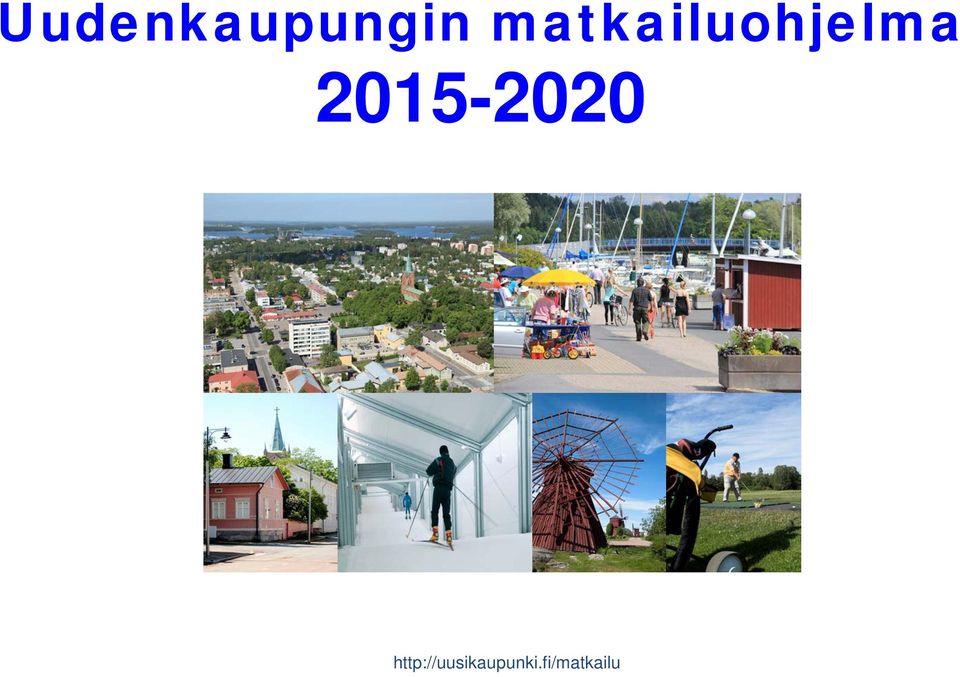 Uudenkaupungin matkailuohjelma
2015-2020

http://uusikaupunki.fi/matkailu